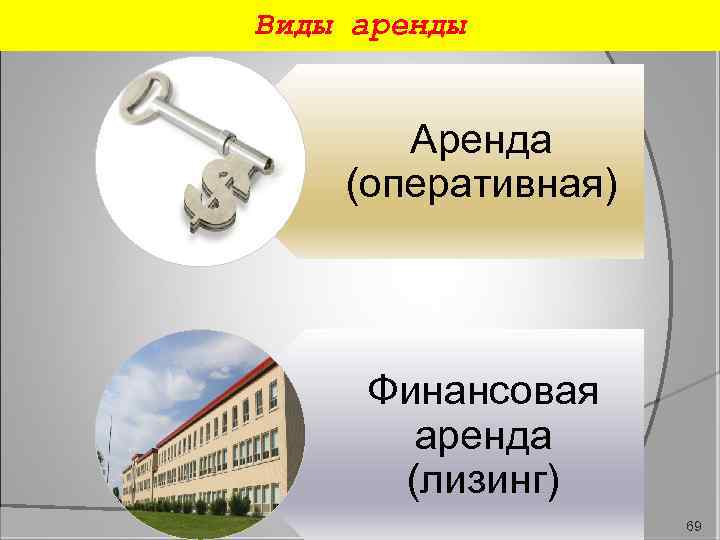 Виды аренды

Аренда (оперативная)

Финансовая аренда (лизинг)

69